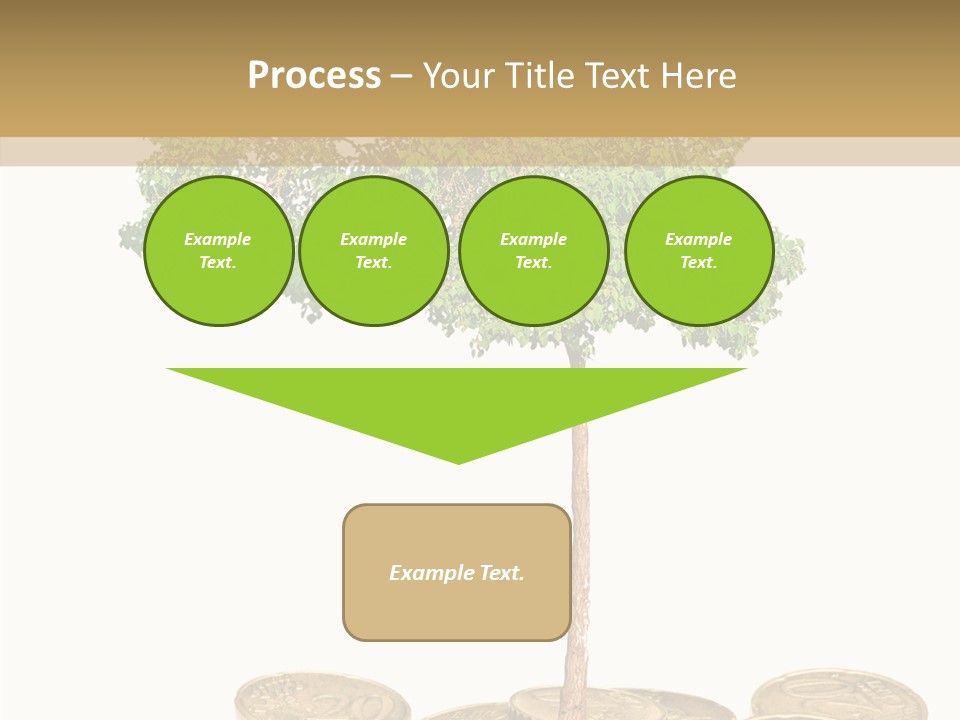 Process – Your Title Text Here

Example Text.

Example Text.

Example Text.

Example Text.

Example Text.